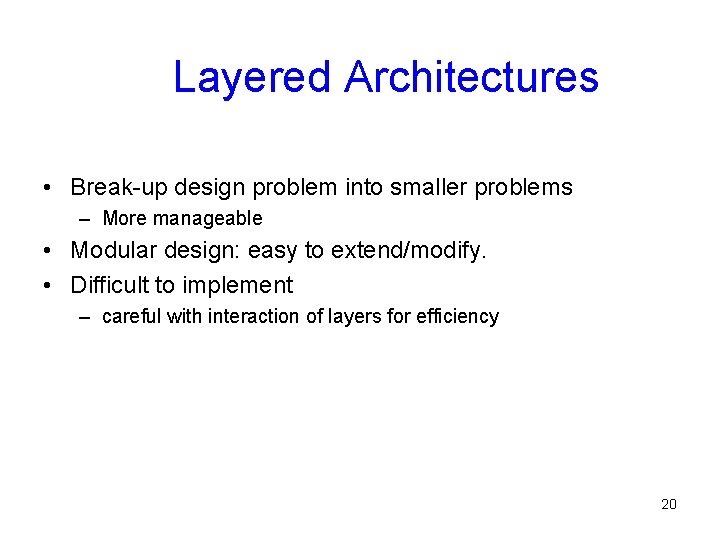 Layered Architectures

• Break-up design problem into smaller problems
 – More manageable
• Modular design: easy to extend/modify.
• Difficult to implement
 – careful with interaction of layers for efficiency

20